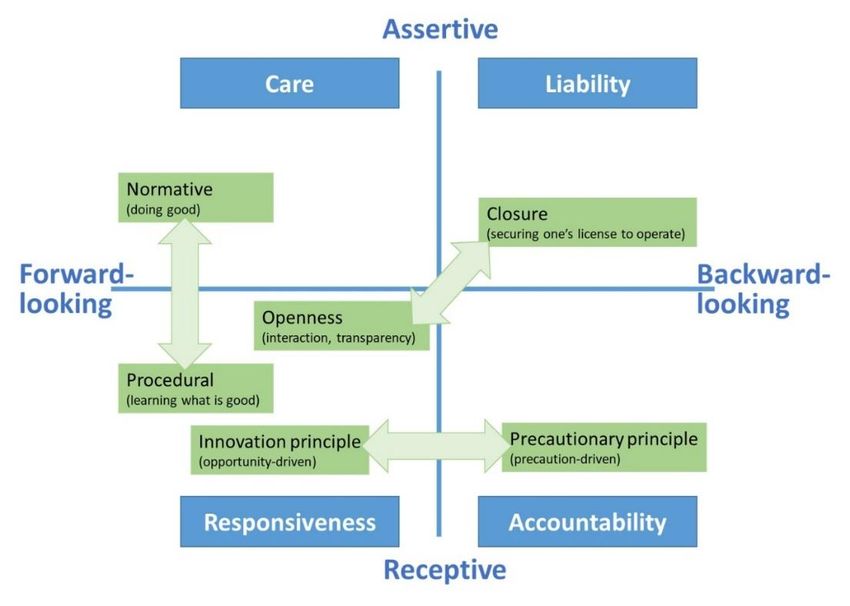 Assertive

Care

Liability

Normative
(doing good)

Closure
(securing one's license to operate)

Forward-looking

Backward-looking

Openness
(interaction, transparency)

Procedural
(learning what is good)

Innovation principle
(opportunity-driven)

Precautionary principle
(precaution-driven)

Responsiveness

Accountability

Receptive